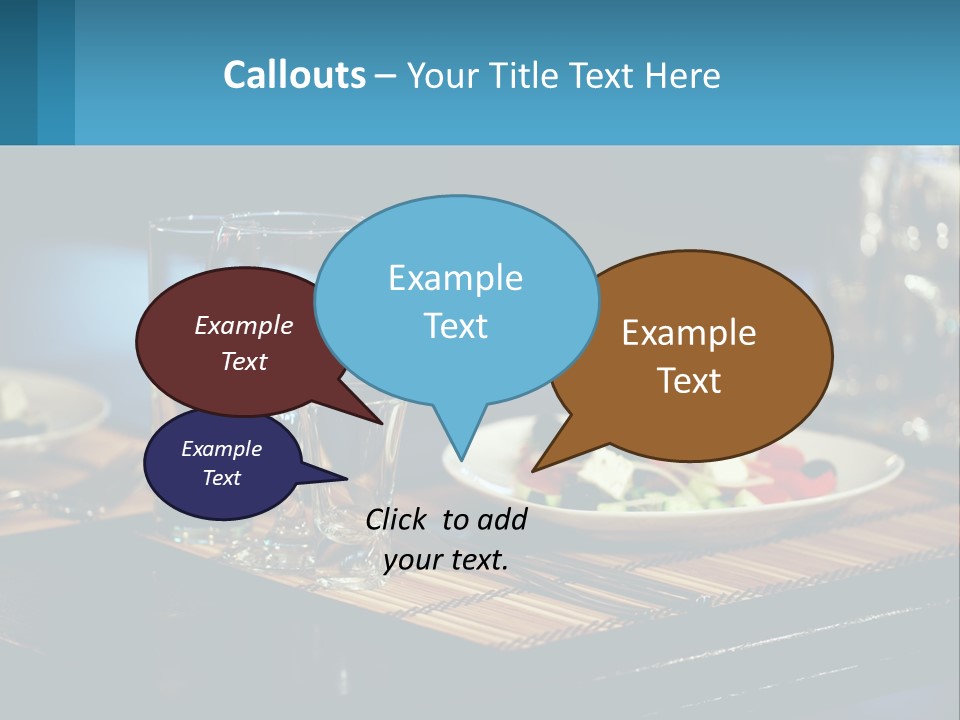 Callouts – Your Title Text Here

Example Text

Example Text

Example Text

Example Text

Click to add your text.